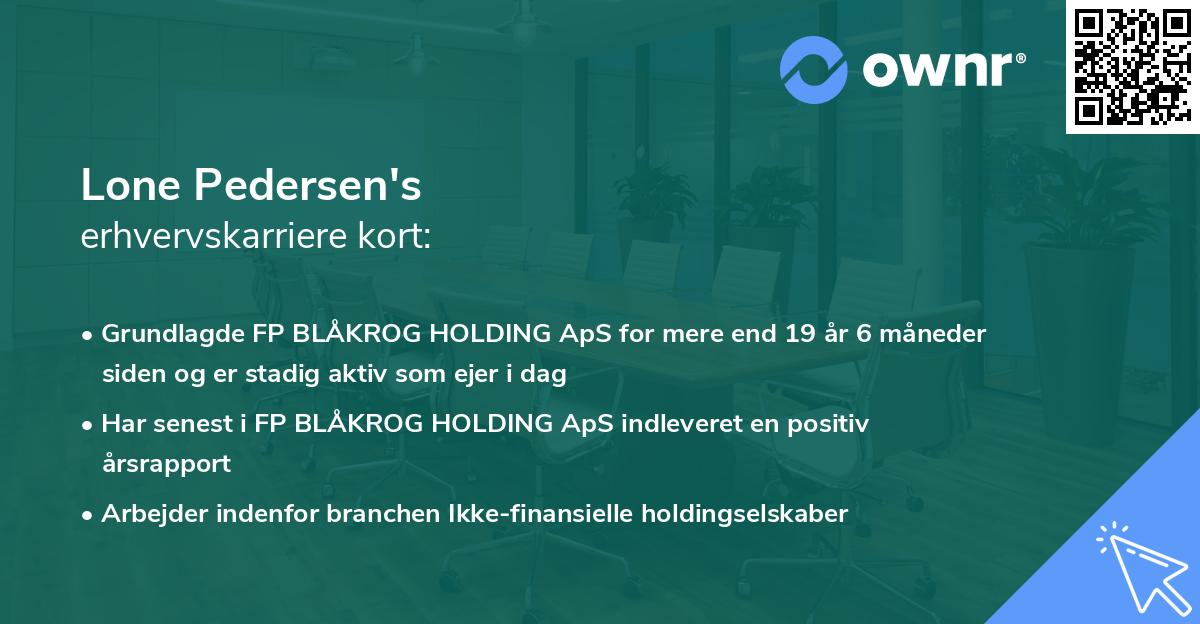 ownr®

Lone Pedersen's
erhvervskarriere kort:

• Grundlagde FP BLÅKROG HOLDING ApS for mere end 19 år 6 måneder siden og er stadig aktiv som ejer i dag
• Har senest i FP BLÅKROG HOLDING ApS indleveret en positiv årsrapport
• Arbejder indenfor branchen Ikke-finansielle holdingselskaber